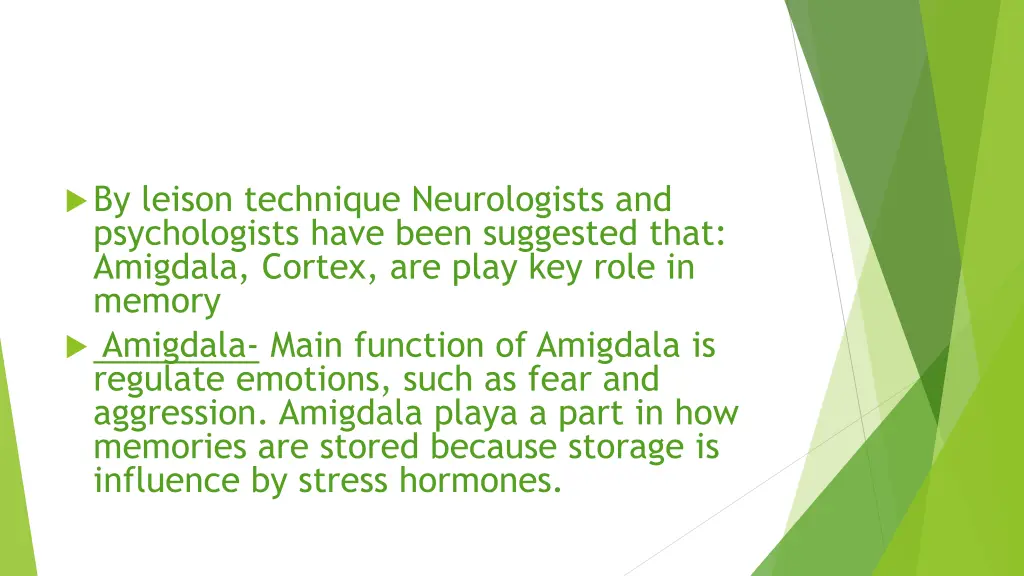 By leison technique Neurologists and psychologists have been suggested that: Amigdala, Cortex, are play key role in memory

Amigdala- Main function of Amigdala is regulate emotions, such as fear and aggression. Amigdala playa a part in how memories are stored because storage is influence by stress hormones.